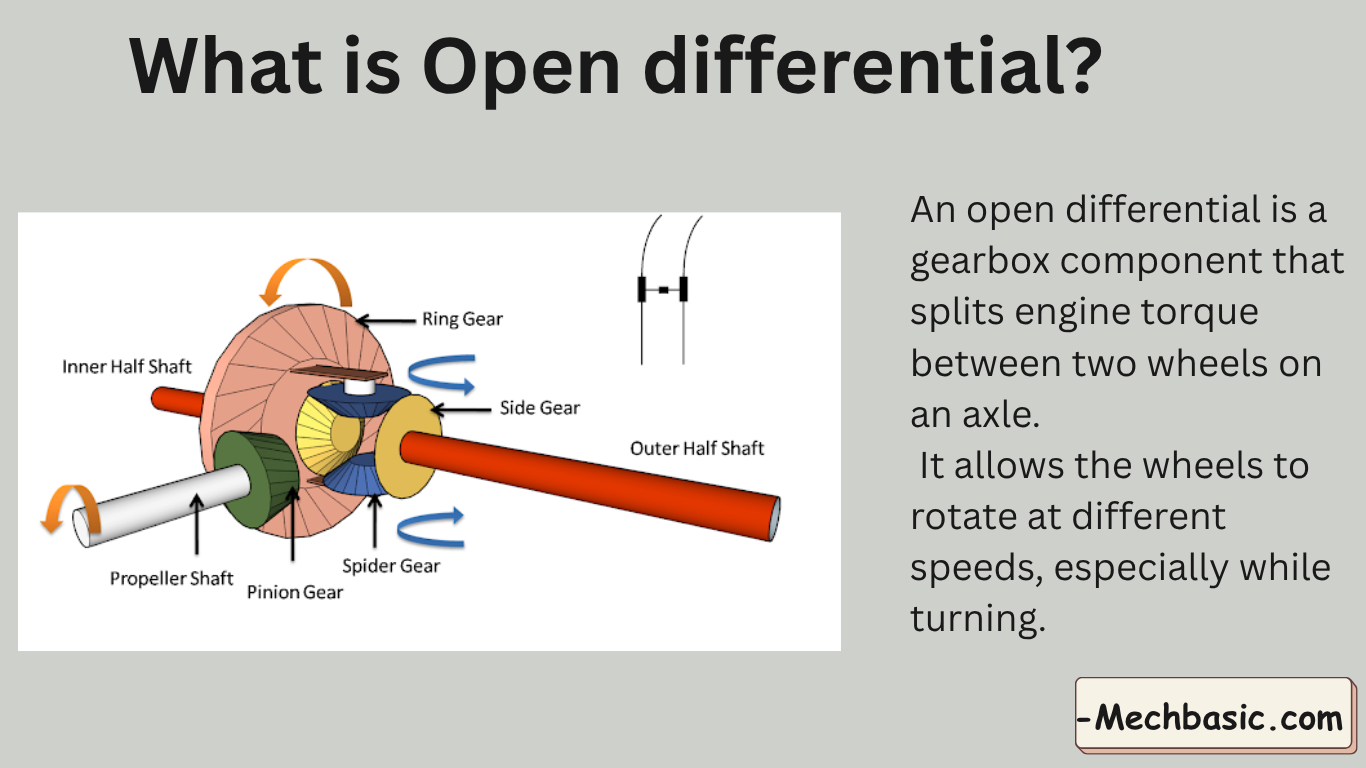 What is Open differential?

Ring Gear
Inner Half Shaft
Side Gear
Outer Half Shaft
Propeller Shaft
Pinion Gear
Spider Gear

An open differential is a gearbox component that splits engine torque between two wheels on an axle.
It allows the wheels to rotate at different speeds, especially while turning.

-Mechbasic.com